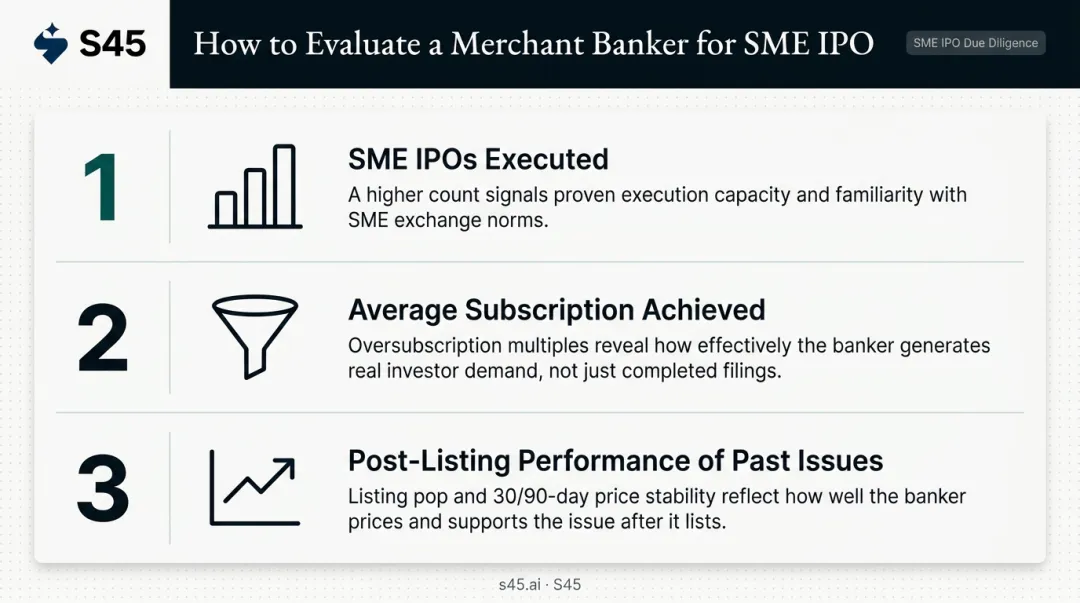 S45

How to Evaluate a Merchant Banker for SME IPO

SME IPO Due Diligence

1

SME IPOs Executed

A higher count signals proven execution capacity and familiarity with SME exchange norms.

2

Average Subscription Achieved

Oversubscription multiples reveal how effectively the banker generates real investor demand, not just completed filings.

3

Post-Listing Performance of Past Issues

Listing pop and 30/90-day price stability reflect how well the banker prices and supports the issue after it lists.

s45.ai · S45